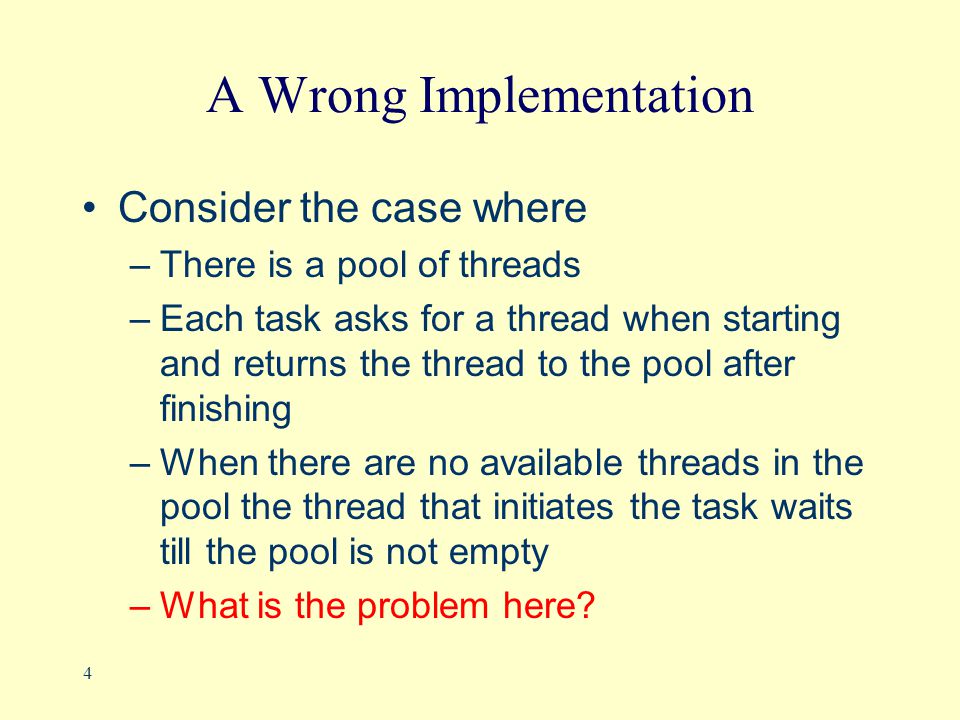 A Wrong Implementation

• Consider the case where
– There is a pool of threads
– Each task asks for a thread when starting and returns the thread to the pool after finishing
– When there are no available threads in the pool the thread that initiates the task waits till the pool is not empty
– What is the problem here?

4